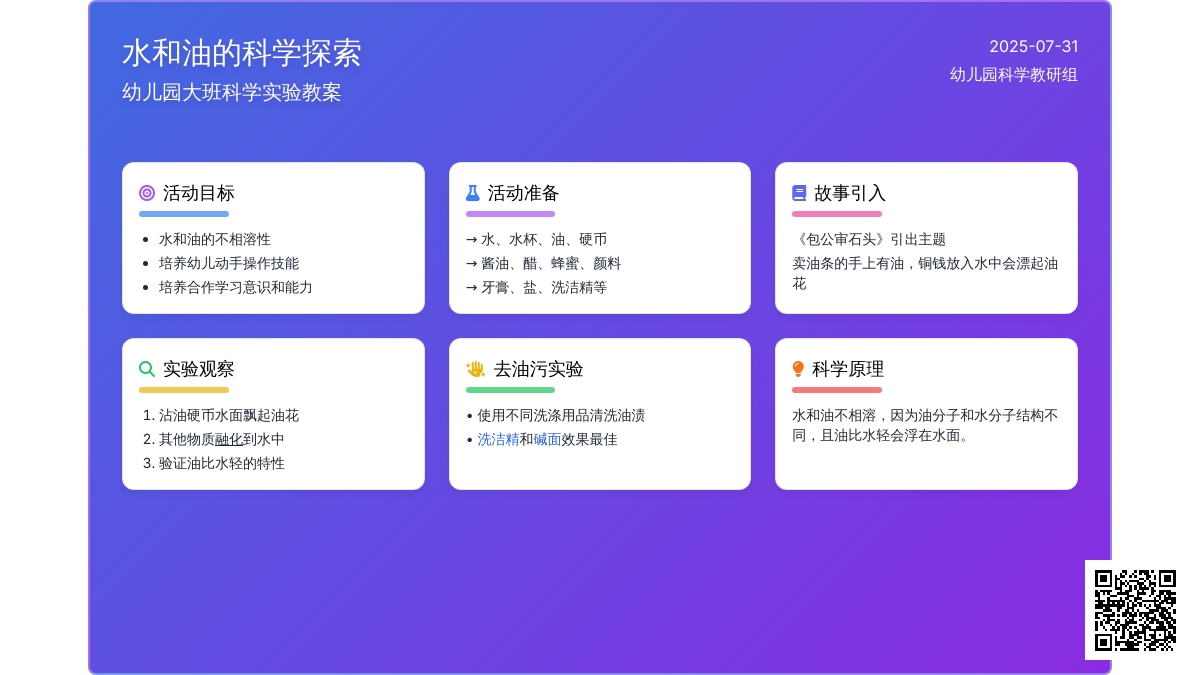 水和油的科学探索
幼儿园大班科学实验教案

2025-07-31
幼儿园科学教研组

活动目标
- 水和油的不相溶性
- 培养幼儿动手操作技能
- 培养合作学习意识和能力

活动准备
→ 水、水杯、油、硬币
→ 酱油、醋、蜂蜜、颜料
→ 牙膏、盐、洗洁精等

故事引入
《包公审石头》引出主题
卖油条的手上有油，铜钱放入水中会漂起油花

实验观察
1. 沾油硬币水面飘起油花
2. 其他物质融化到水中
3. 验证油比水轻的特性

去油污实验
• 使用不同洗涤用品清洗油渍
• 洗洁精和碱面效果最佳

科学原理
水和油不相溶，因为油分子和水分子结构不同，且油比水轻会浮在水面。